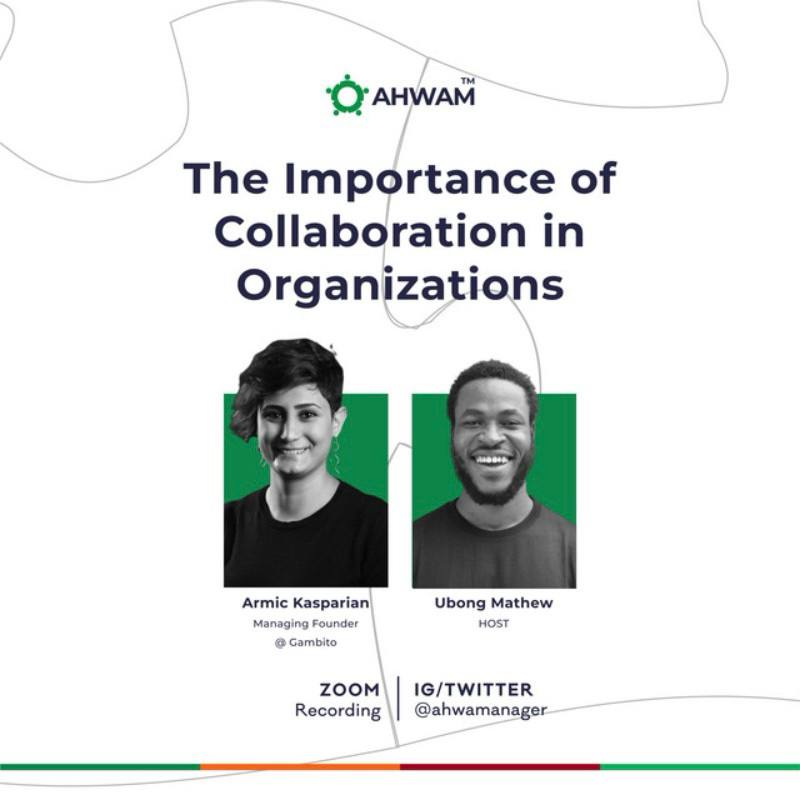 AHWAM™

The Importance of Collaboration in Organizations

Armic Kasparian
Managing Founder
@ Gambito

Ubong Mathew
HOST

ZOOM
Recording

IG/TWITTER
@ahwamanager